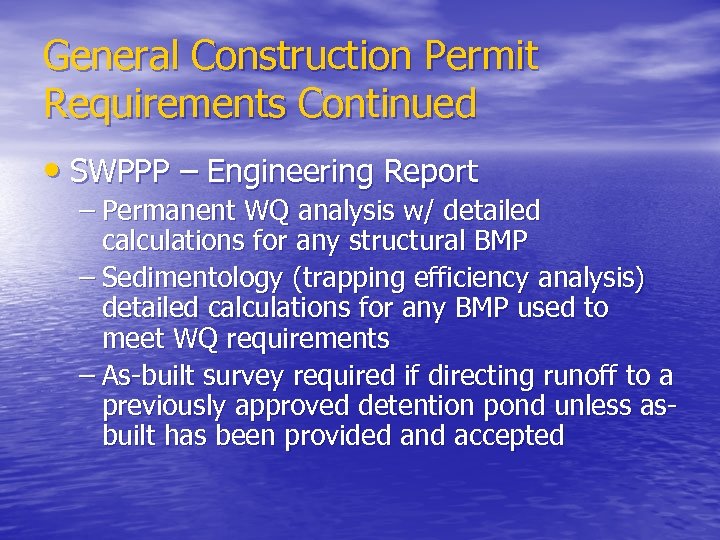 General Construction Permit Requirements Continued

• SWPPP – Engineering Report
– Permanent WQ analysis w/ detailed calculations for any structural BMP
– Sedimentology (trapping efficiency analysis) detailed calculations for any BMP used to meet WQ requirements
– As-built survey required if directing runoff to a previously approved detention pond unless as-built has been provided and accepted